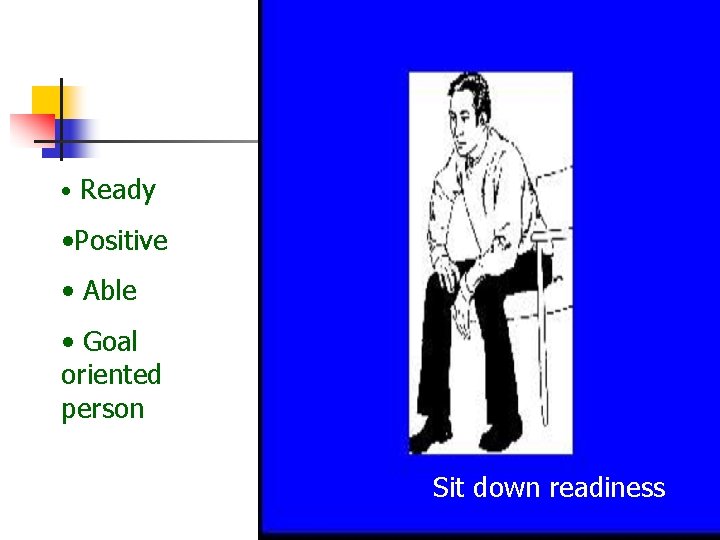 • Ready

•Positive

• Able

• Goal oriented person

Sit down readiness